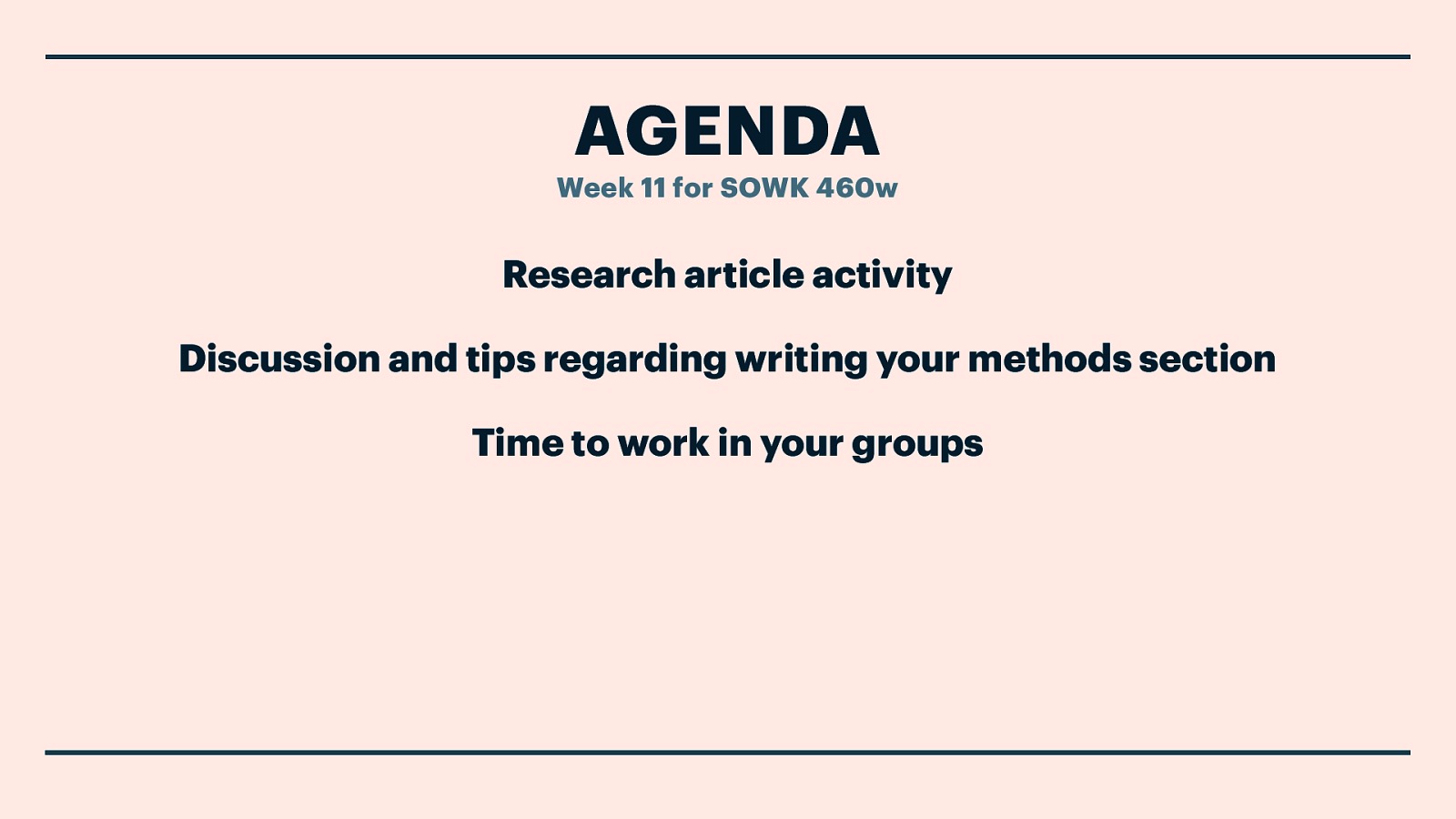 AGENDA

Week 11 for SOWK 460w

Research article activity

Discussion and tips regarding writing your methods section

Time to work in your groups